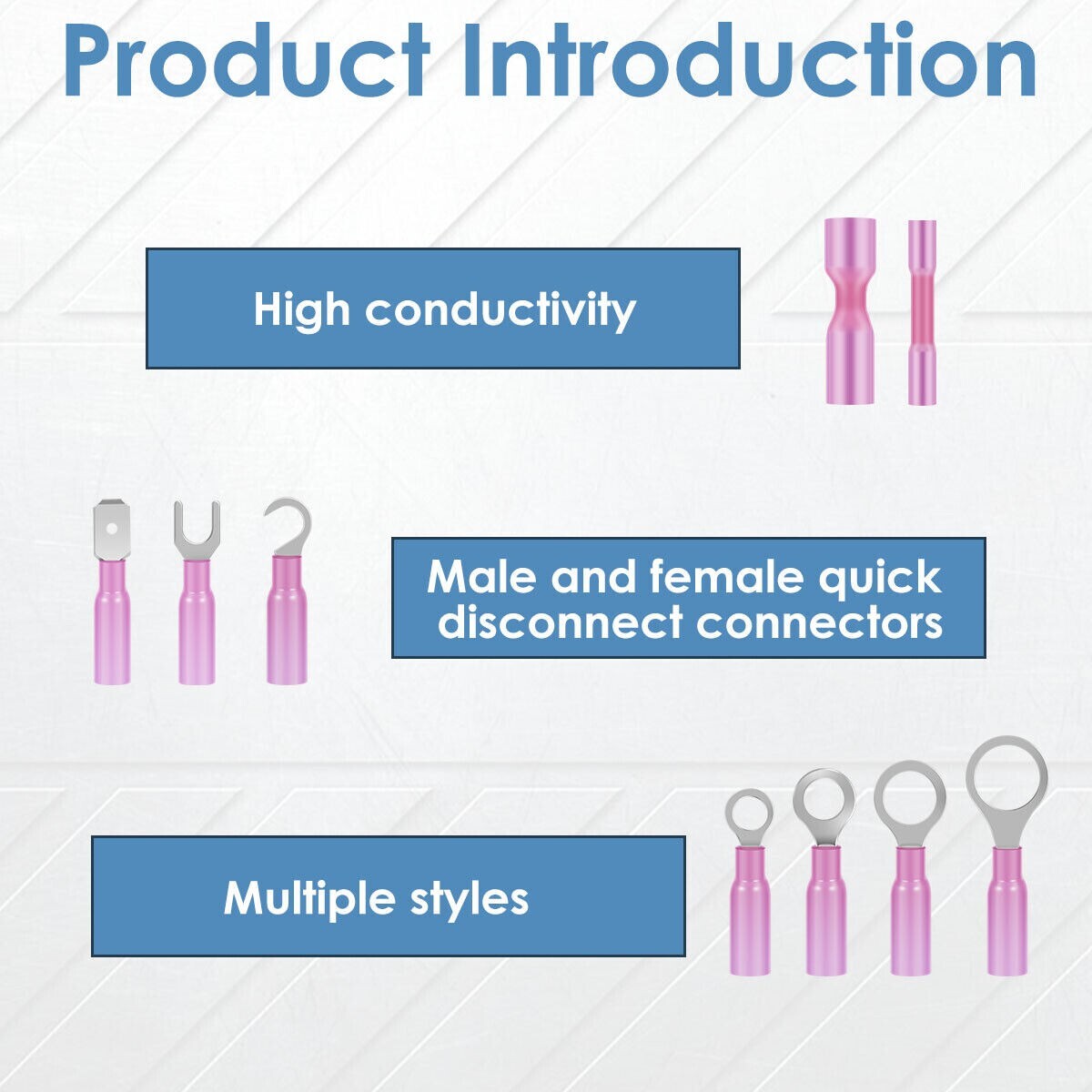 Product Introduction

High conductivity

Male and female quick disconnect connectors

Multiple styles